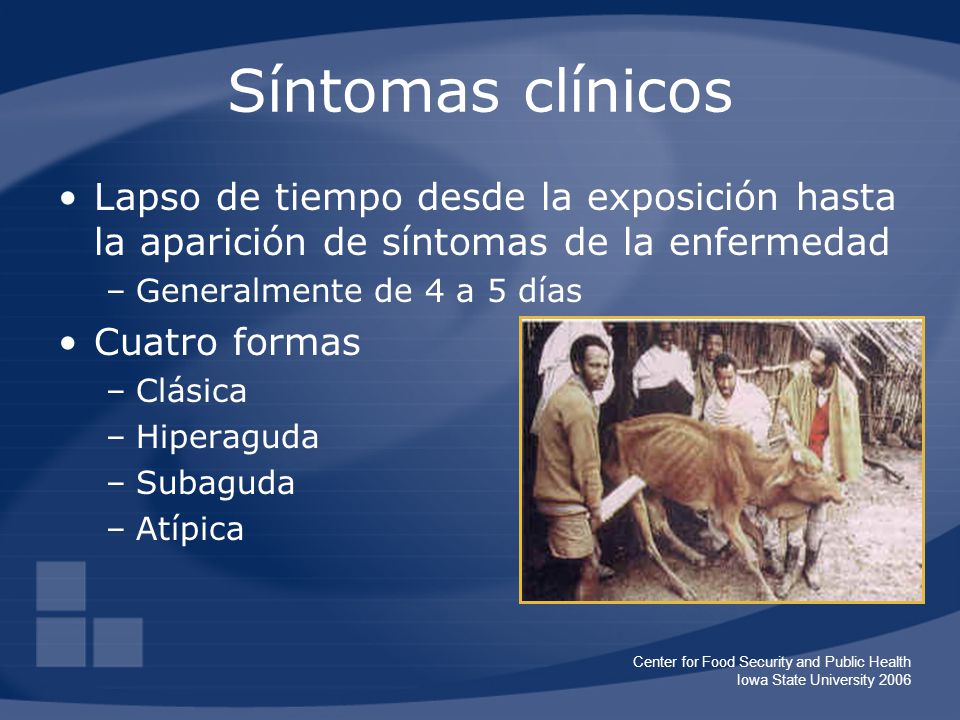 Síntomas clínicos

• Lapso de tiempo desde la exposición hasta la aparición de síntomas de la enfermedad
– Generalmente de 4 a 5 días

• Cuatro formas
– Clásica
– Hiperaguda
– Subaguda
– Atípica

Center for Food Security and Public Health
Iowa State University 2006